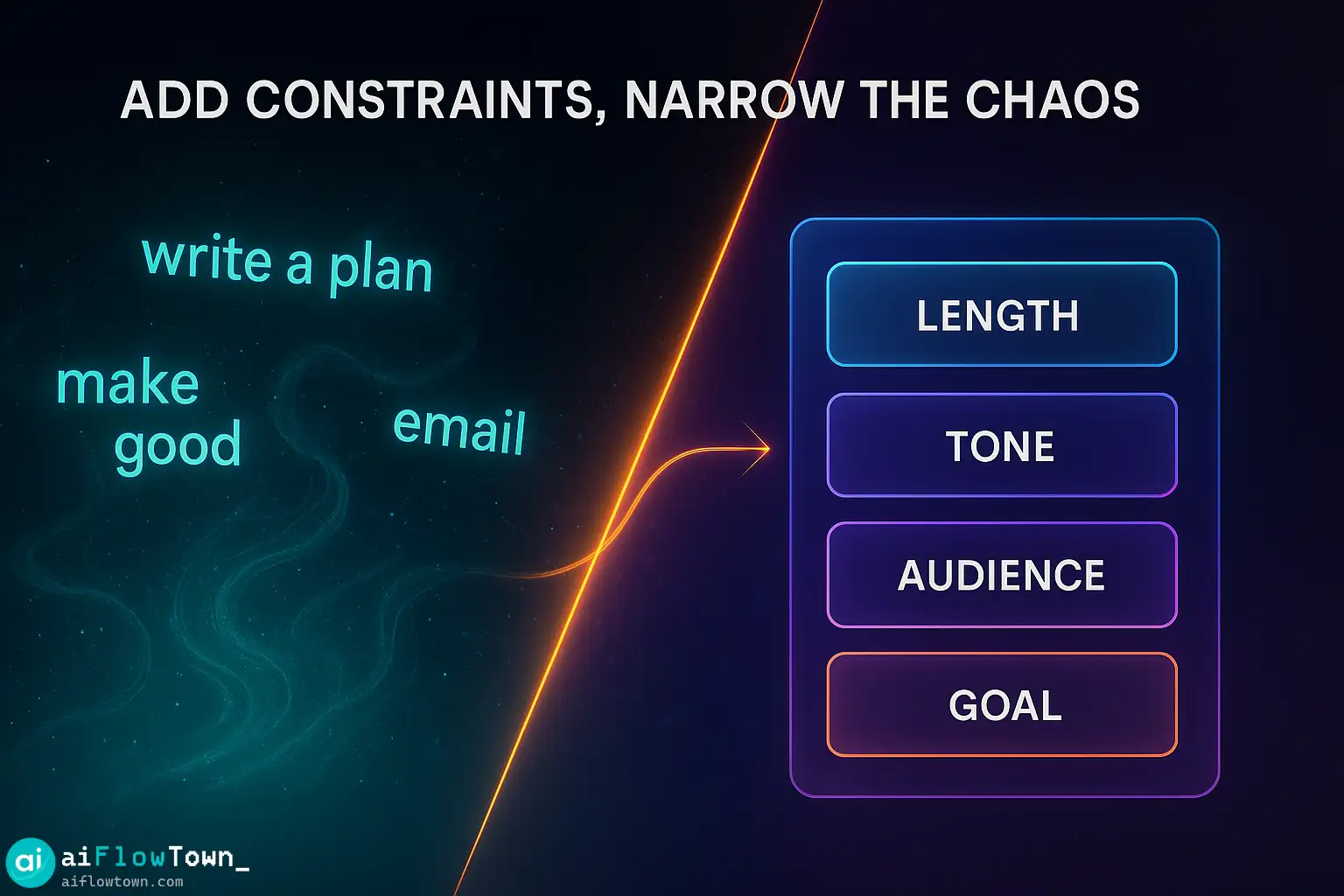 ADD CONSTRAINTS, NARROW THE CHAOS

write a plan

make good

email

LENGTH

TONE

AUDIENCE

GOAL

ai aiFlowTown_
aiflowtown.com